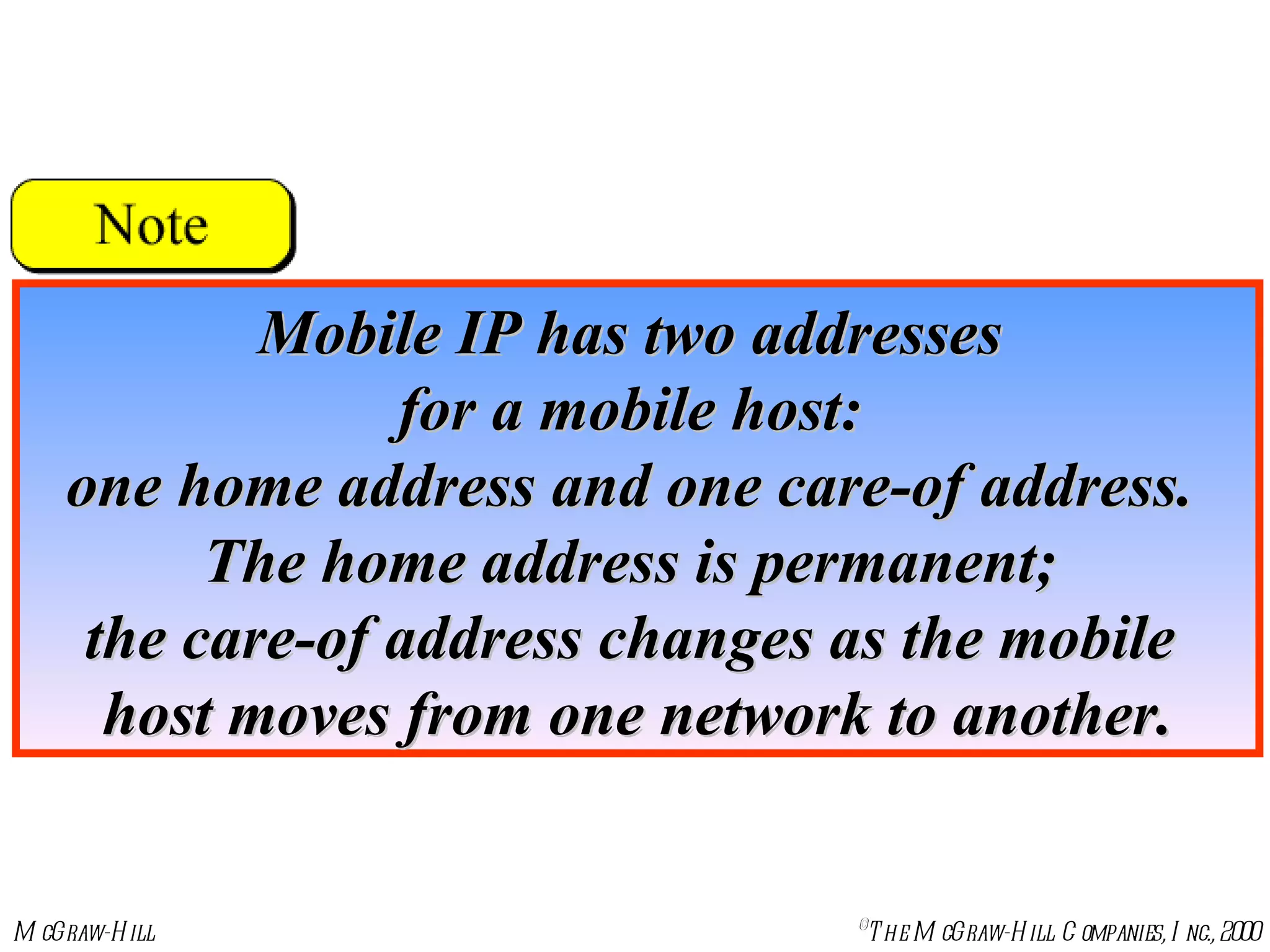 Note

Mobile IP has two addresses for a mobile host: one home address and one care-of address. The home address is permanent; the care-of address changes as the mobile host moves from one network to another.

McGraw-Hill

©The McGraw-Hill Companies, Inc., 2000